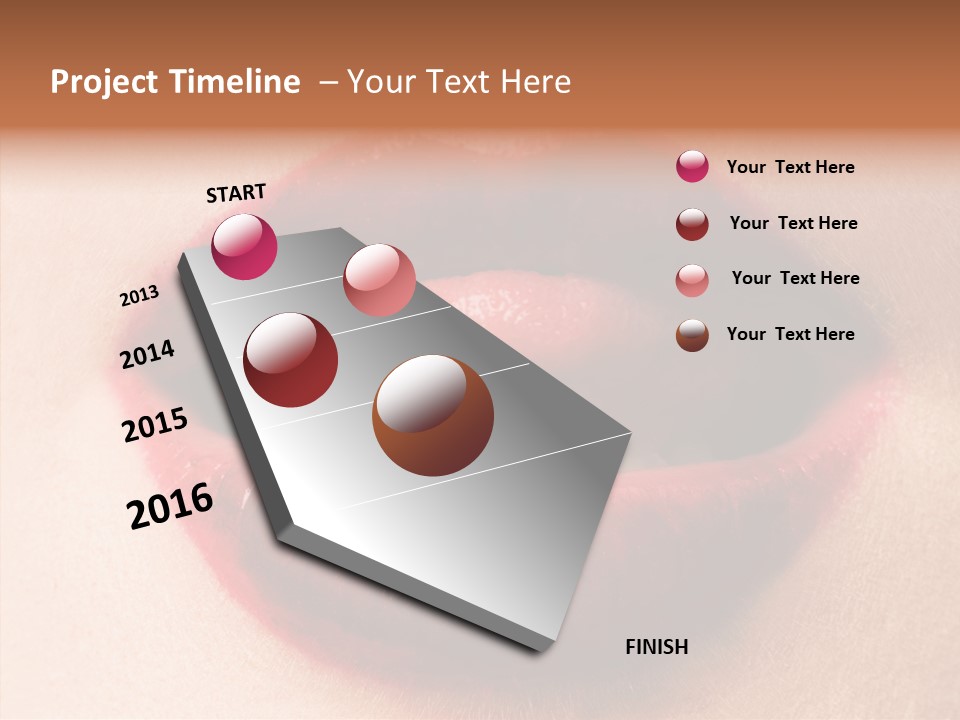 Project Timeline – Your Text Here

START

2013

2014

2015

2016

FINISH

Your Text Here

Your Text Here

Your Text Here

Your Text Here